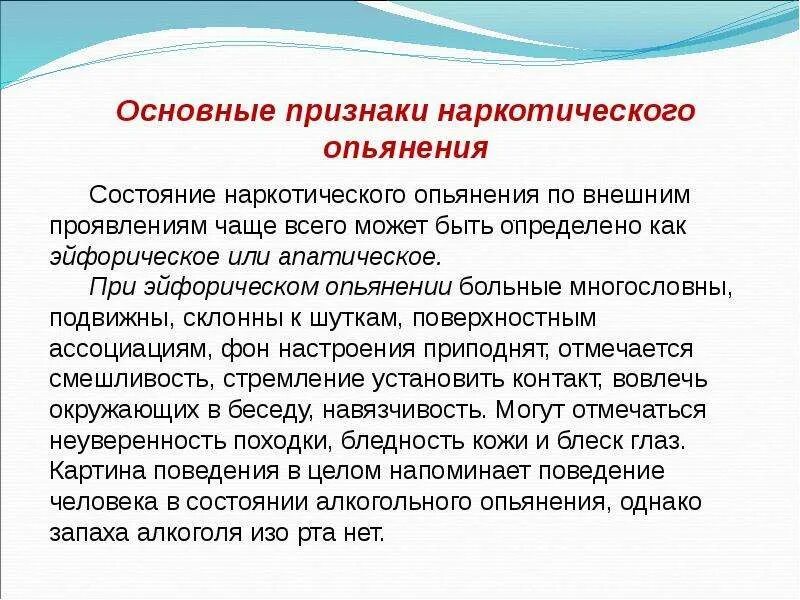 Основные признаки наркотического опьянения

Состояние наркотического опьянения по внешним проявлениям чаще всего может быть определено как эйфорическое или апатическое.

При эйфорическом опьянении больные многословны, подвижны, склонны к шуткам, поверхностным ассоциациям, фон настроения приподнят, отмечается смешливость, стремление установить контакт, вовлечь окружающих в беседу, навязчивость. Могут отмечаться неуверенность походки, бледность кожи и блеск глаз. Картина поведения в целом напоминает поведение человека в состоянии алкогольного опьянения, однако запаха алкоголя изо рта нет.